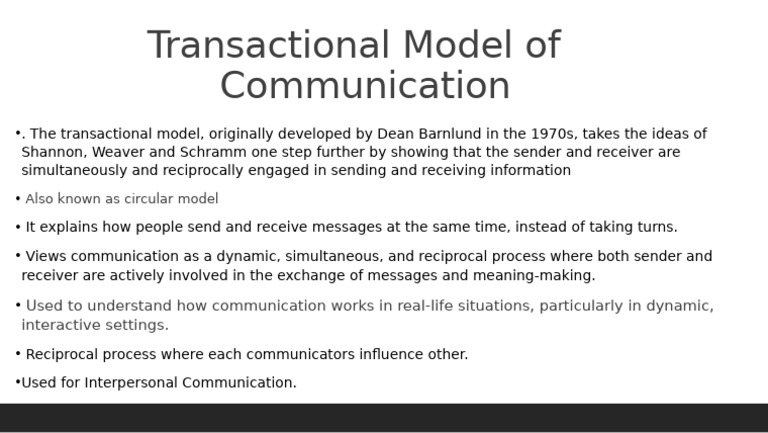 Transactional Model of Communication

•. The transactional model, originally developed by Dean Barnlund in the 1970s, takes the ideas of Shannon, Weaver and Schramm one step further by showing that the sender and receiver are simultaneously and reciprocally engaged in sending and receiving information

• Also known as circular model

• It explains how people send and receive messages at the same time, instead of taking turns.

• Views communication as a dynamic, simultaneous, and reciprocal process where both sender and receiver are actively involved in the exchange of messages and meaning-making.

• Used to understand how communication works in real-life situations, particularly in dynamic, interactive settings.

• Reciprocal process where each communicators influence other.

•Used for Interpersonal Communication.